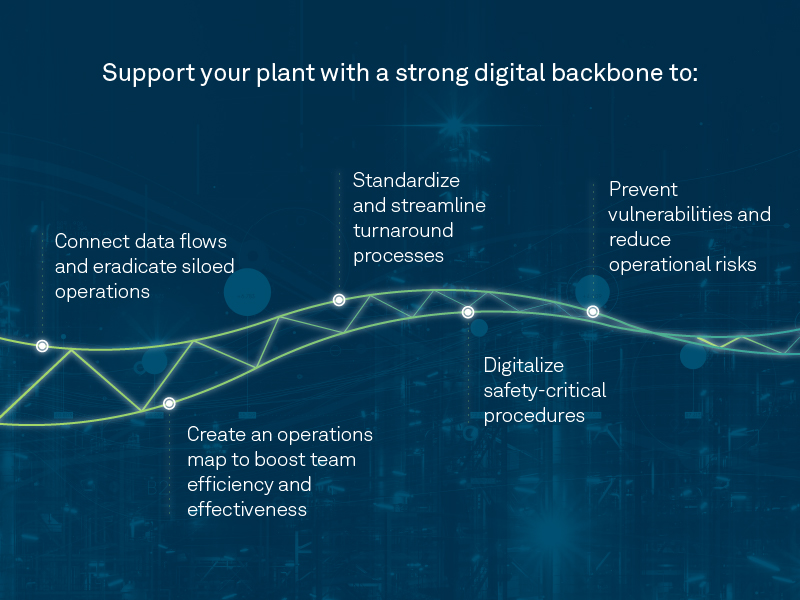 Support your plant with a strong digital backbone to:

Connect data flows and eradicate siloed operations

Create an operations map to boost team efficiency and effectiveness

Standardize and streamline turnaround processes

Digitalize safety-critical procedures

Prevent vulnerabilities and reduce operational risks